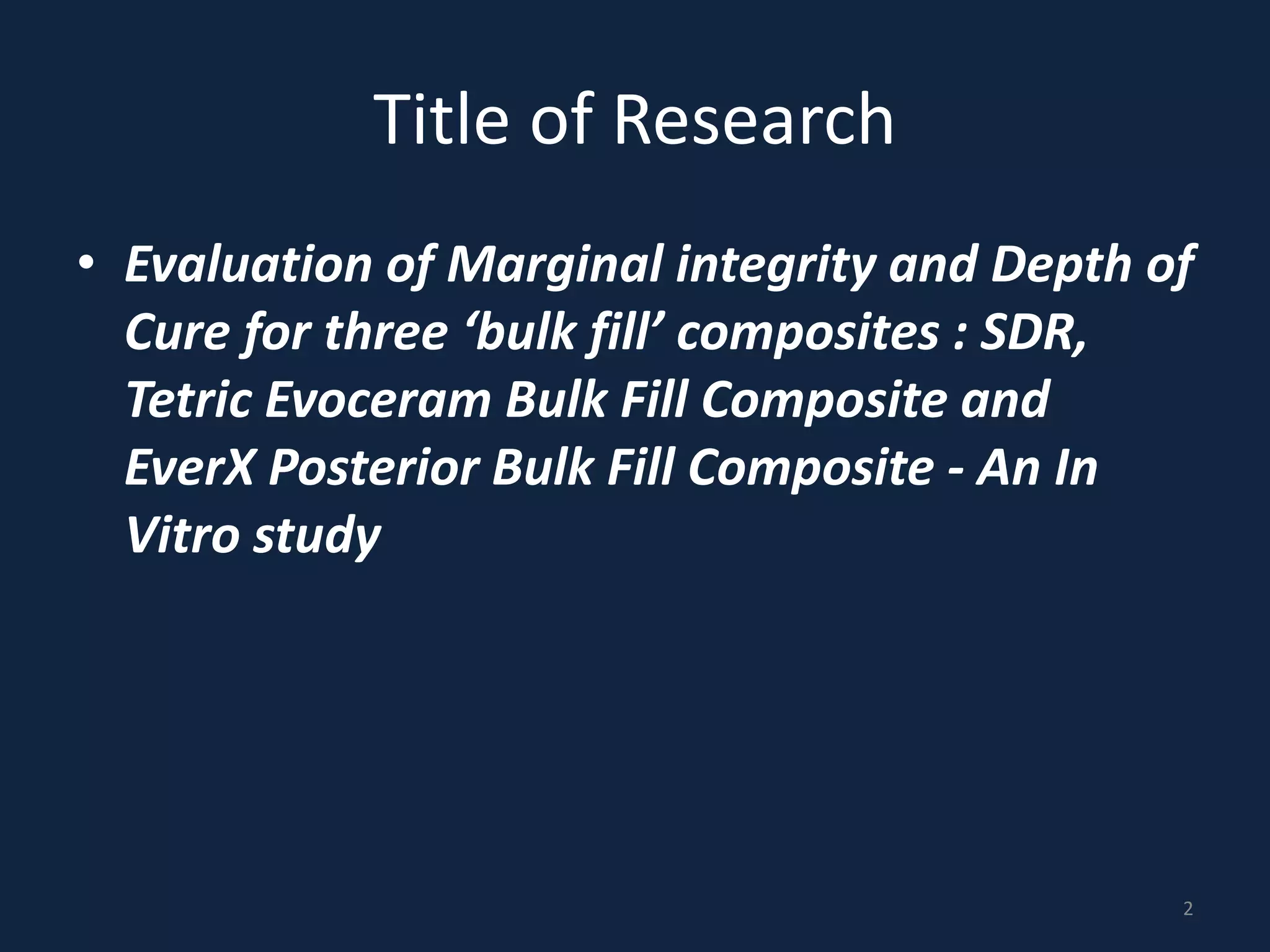 Title of Research

• Evaluation of Marginal integrity and Depth of Cure for three ‘bulk fill’ composites : SDR, Tetric Evoceram Bulk Fill Composite and EverX Posterior Bulk Fill Composite - An In Vitro study

2